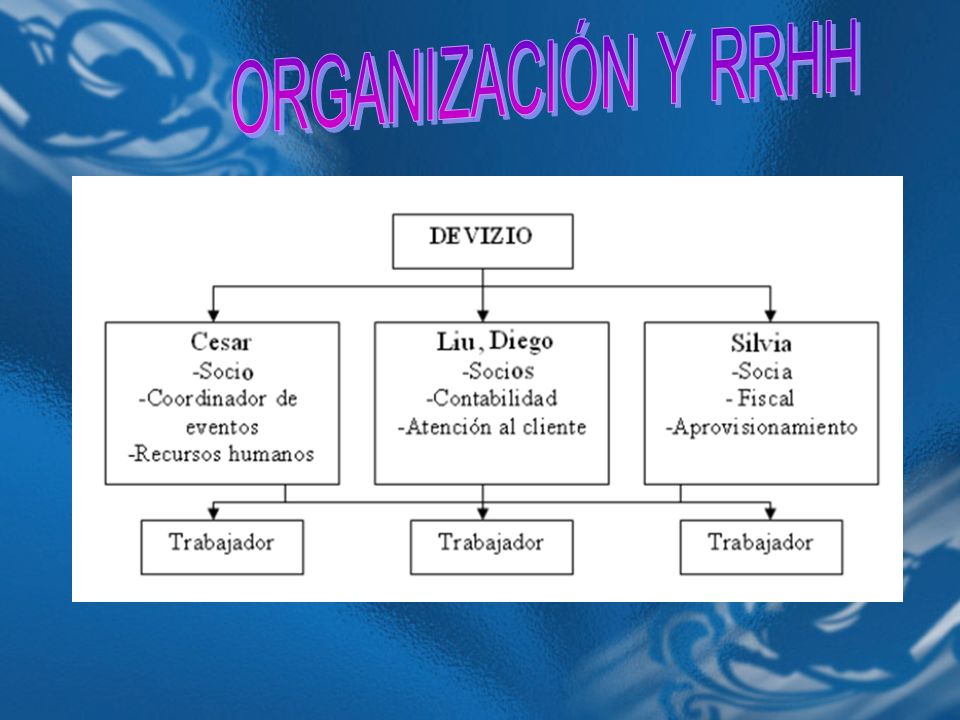 ORGANIZACIÓN Y RRHH

DEVIZIO

Cesar
-Socio
-Coordinador de eventos
-Recursos humanos

Liu, Diego
-Socios
-Contabilidad
-Atención al cliente

Silvia
-Socia
- Fiscal
-Aprovisionamiento

Trabajador

Trabajador

Trabajador